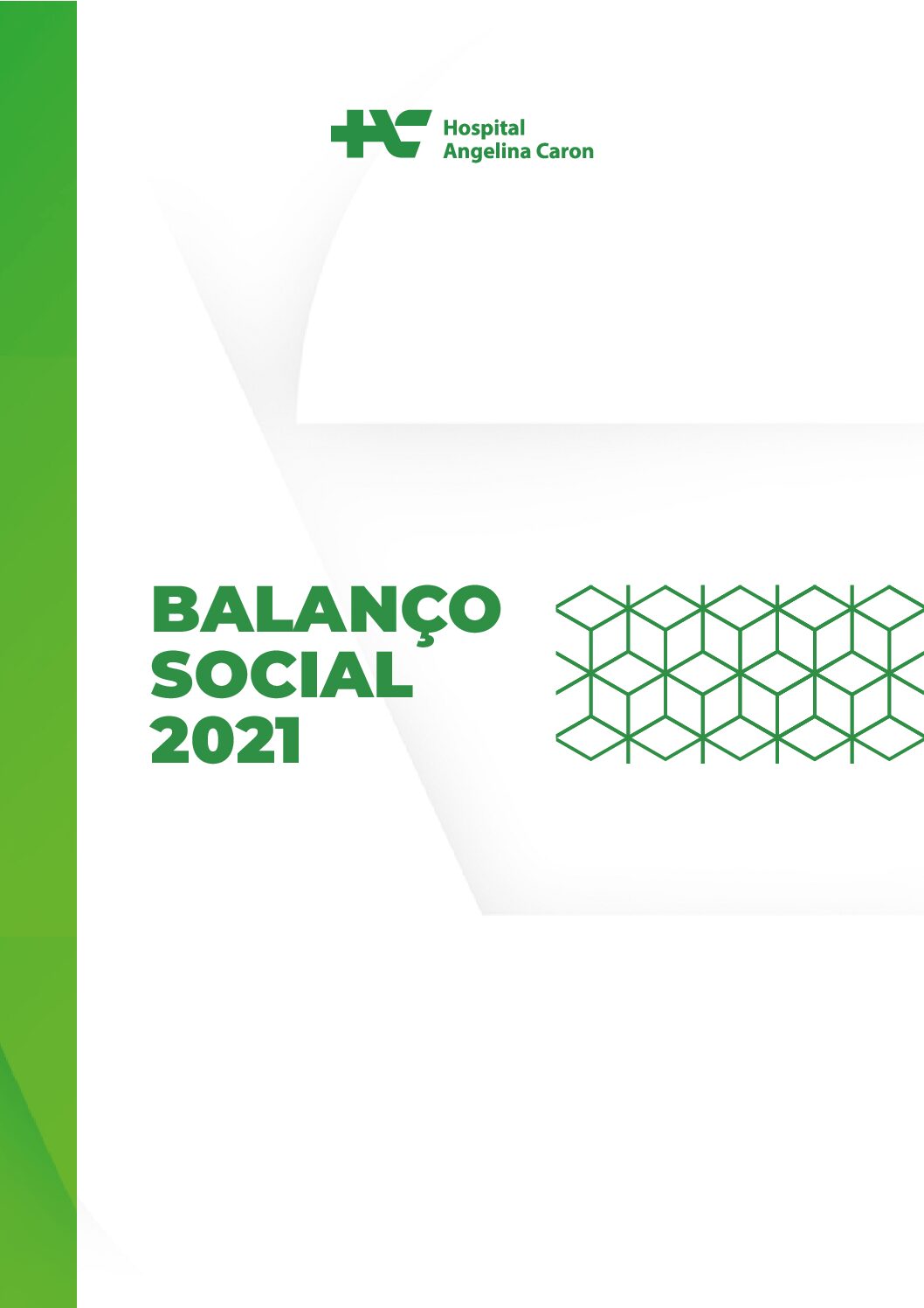 Hospital
Angelina Caron

BALANÇO
SOCIAL
2021